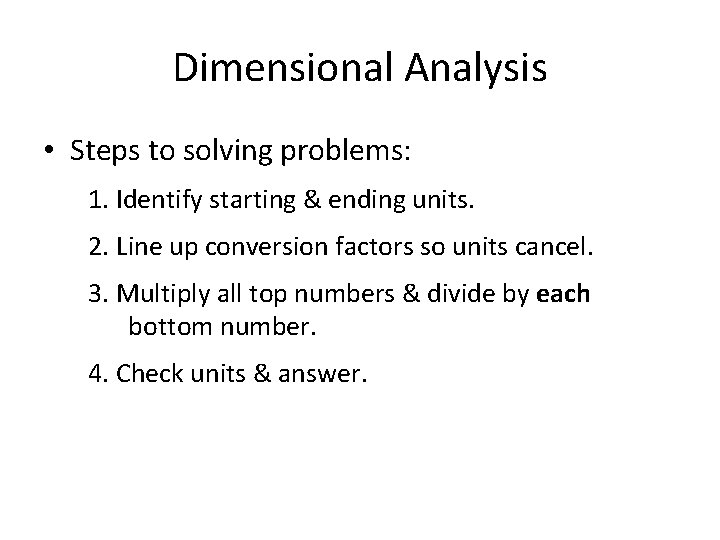 Dimensional Analysis

• Steps to solving problems:

1. Identify starting & ending units.

2. Line up conversion factors so units cancel.

3. Multiply all top numbers & divide by each bottom number.

4. Check units & answer.